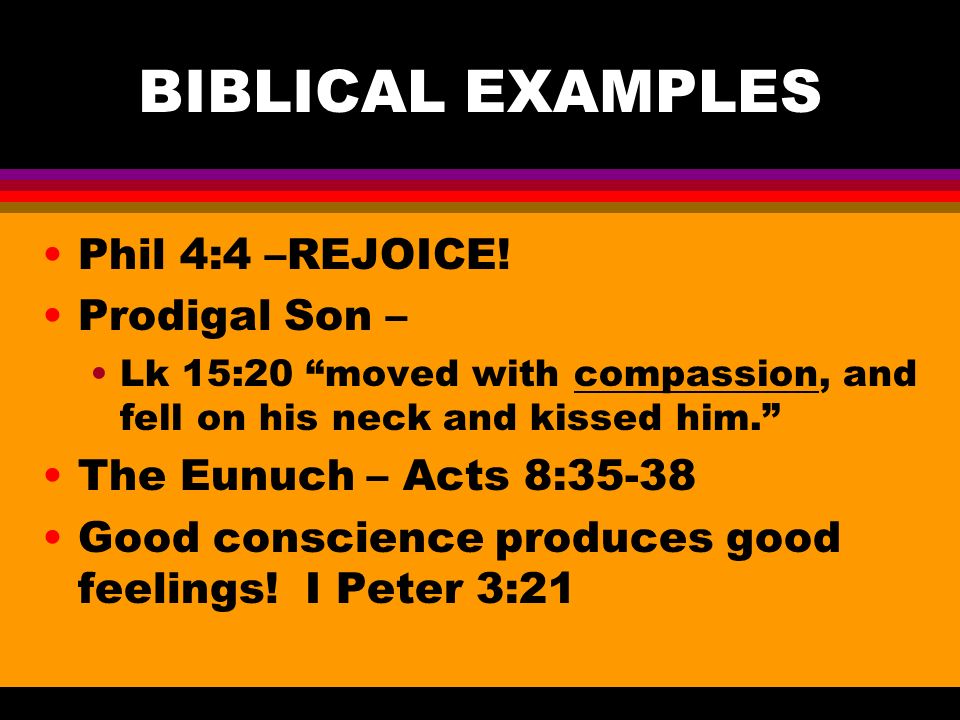 BIBLICAL EXAMPLES

• Phil 4:4 –REJOICE!
• Prodigal Son –
• Lk 15:20 “moved with compassion, and fell on his neck and kissed him.”
• The Eunuch – Acts 8:35-38
• Good conscience produces good feelings! I Peter 3:21